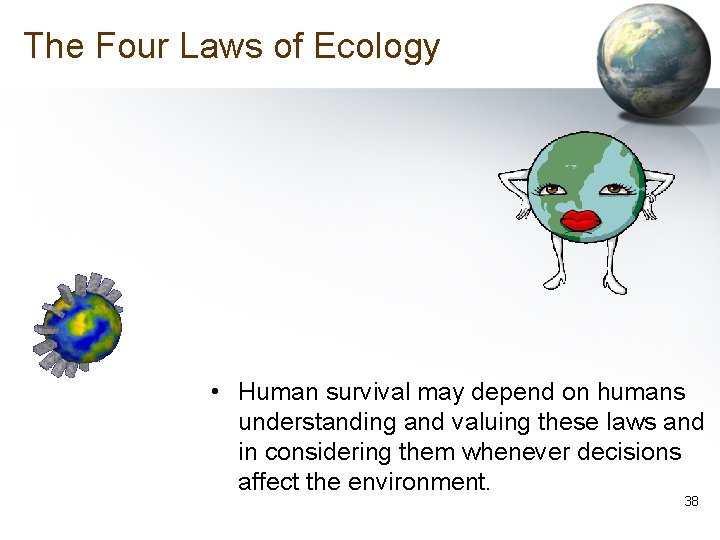 The Four Laws of Ecology

• Human survival may depend on humans understanding and valuing these laws and in considering them whenever decisions affect the environment.

38